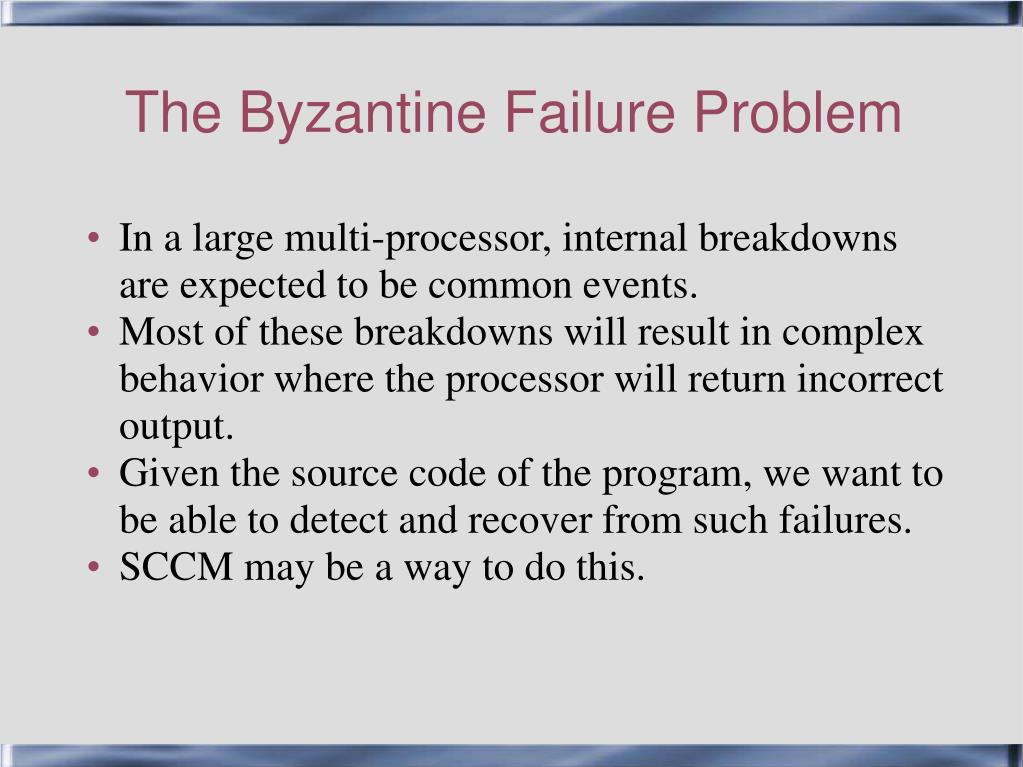 The Byzantine Failure Problem

• In a large multi-processor, internal breakdowns are expected to be common events.
• Most of these breakdowns will result in complex behavior where the processor will return incorrect output.
• Given the source code of the program, we want to be able to detect and recover from such failures.
• SCCM may be a way to do this.